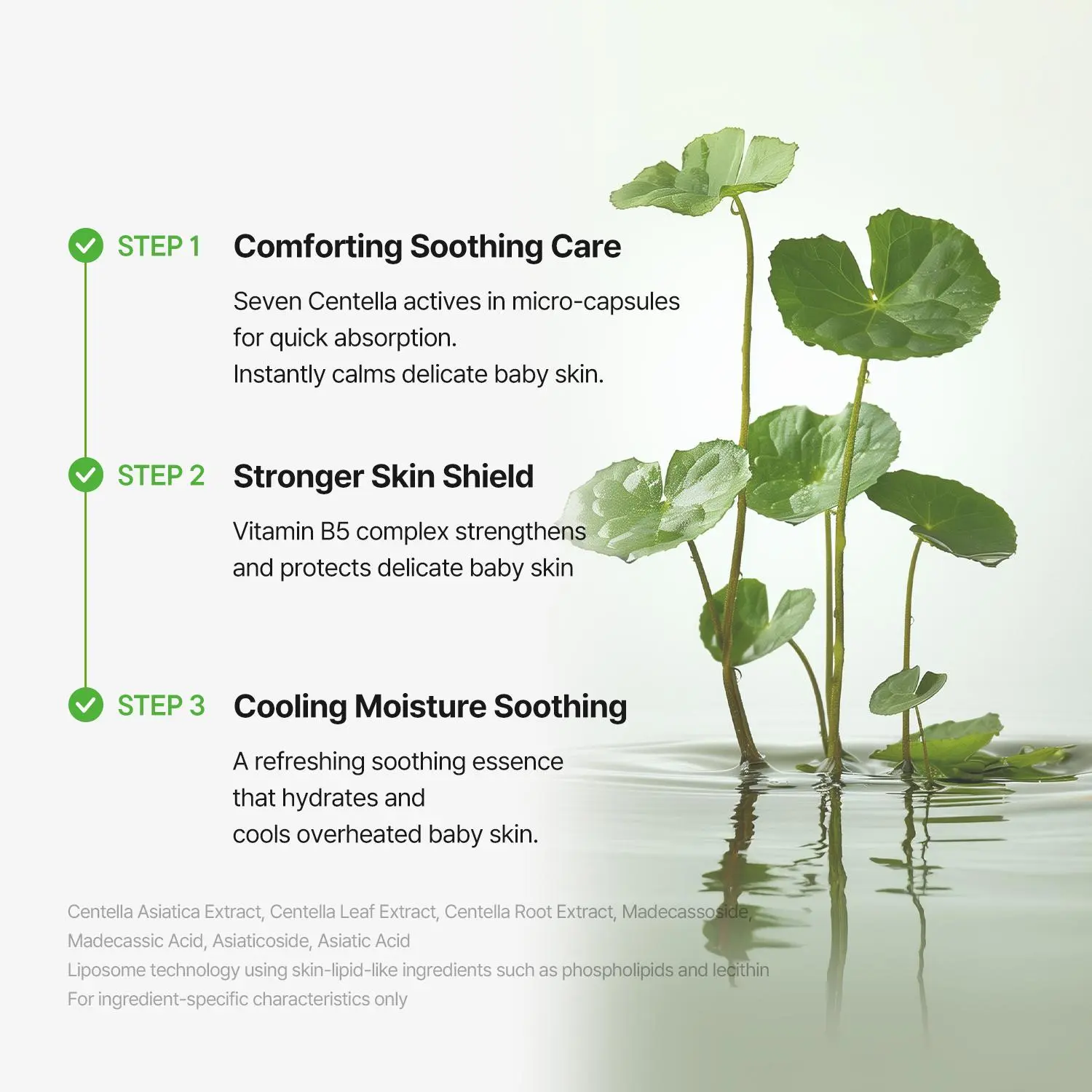 STEP 1 Comforting Soothing Care

Seven Centella actives in micro-capsules for quick absorption.
Instantly calms delicate baby skin.

STEP 2 Stronger Skin Shield

Vitamin B5 complex strengthens and protects delicate baby skin

STEP 3 Cooling Moisture Soothing

A refreshing soothing essence that hydrates and cools overheated baby skin.

Centella Asiatica Extract, Centella Leaf Extract, Centella Root Extract, Madecassoside, Madecassic Acid, Asiaticoside, Asiatic Acid
Liposome technology using skin-lipid-like ingredients such as phospholipids and lecithin
For ingredient-specific characteristics only